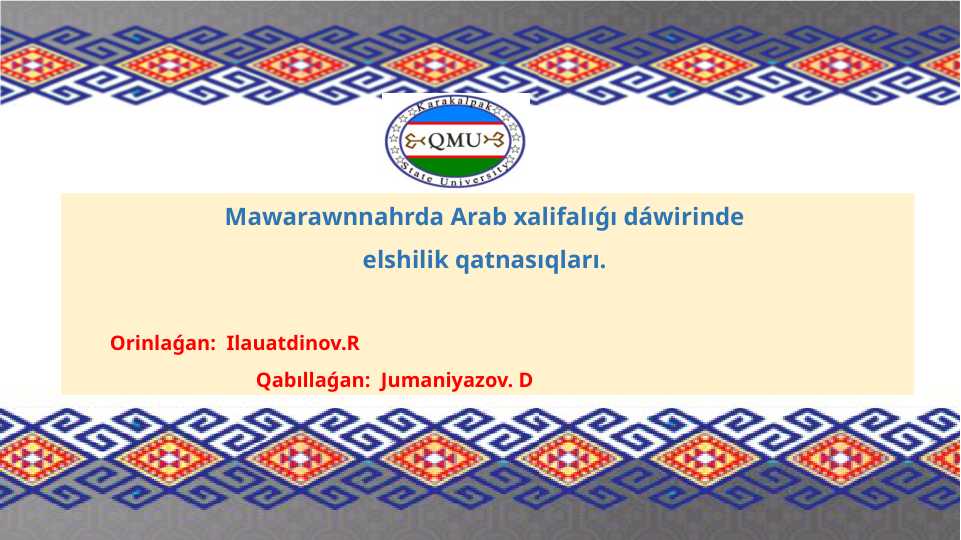 Karakalpak
QMU
State University

Mawarawnnahrda Arab xalifalıǵı dáwirinde elshilik qatnasıqları.

Orinlaǵan: Ilauatdinov.R

Qabıllaǵan: Jumaniyazov. D